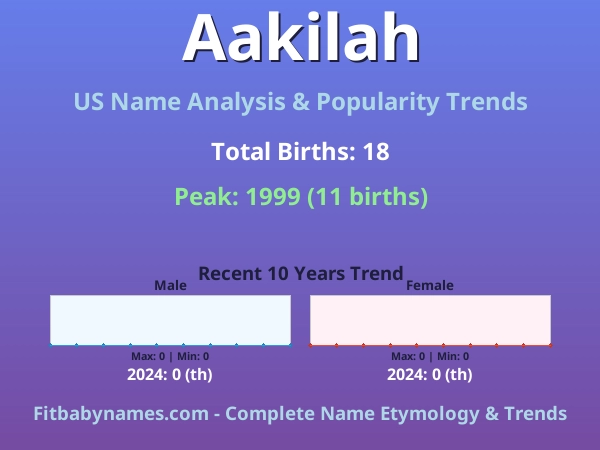 Aakilah

US Name Analysis & Popularity Trends

Total Births: 18

Peak: 1999 (11 births)

Recent 10 Years Trend

Male

Max: 0 | Min: 0

2024: 0 (th)

Female

Max: 0 | Min: 0

2024: 0 (th)

Fitbabynames.com - Complete Name Etymology & Trends